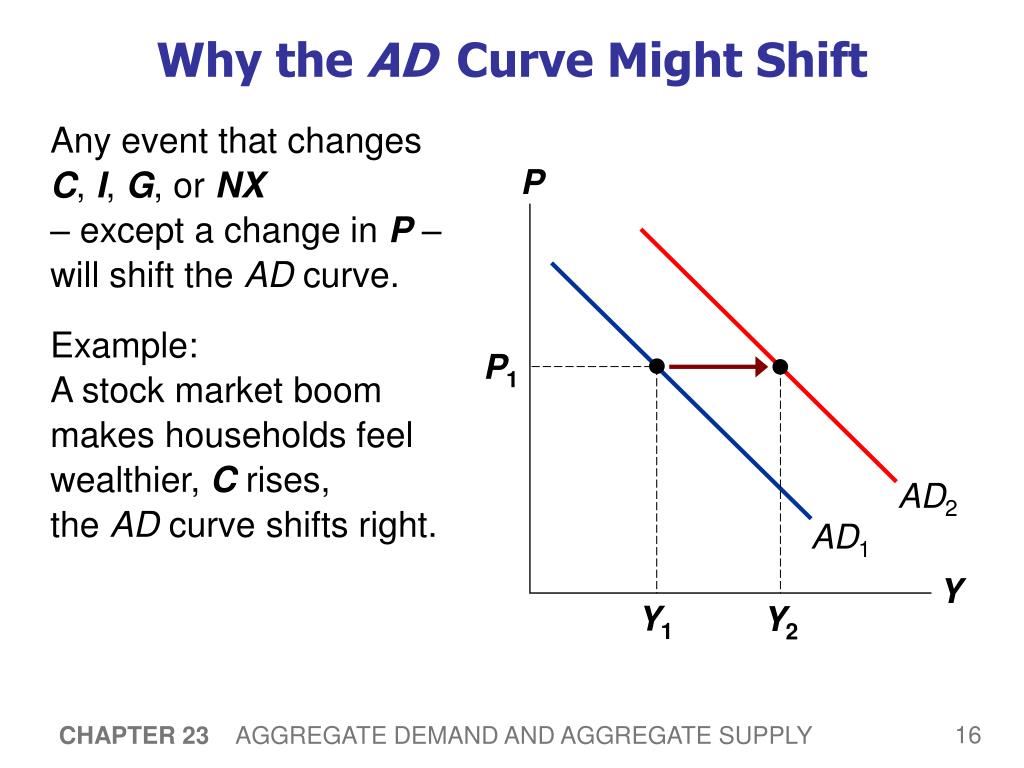 Why the AD Curve Might Shift

Any event that changes C, I, G, or NX – except a change in P – will shift the AD curve.

Example:
A stock market boom makes households feel wealthier, C rises, the AD curve shifts right.

P

$P_1$

$AD_2$

$AD_1$

Y

$Y_1$

$Y_2$

CHAPTER 23 AGGREGATE DEMAND AND AGGREGATE SUPPLY

16